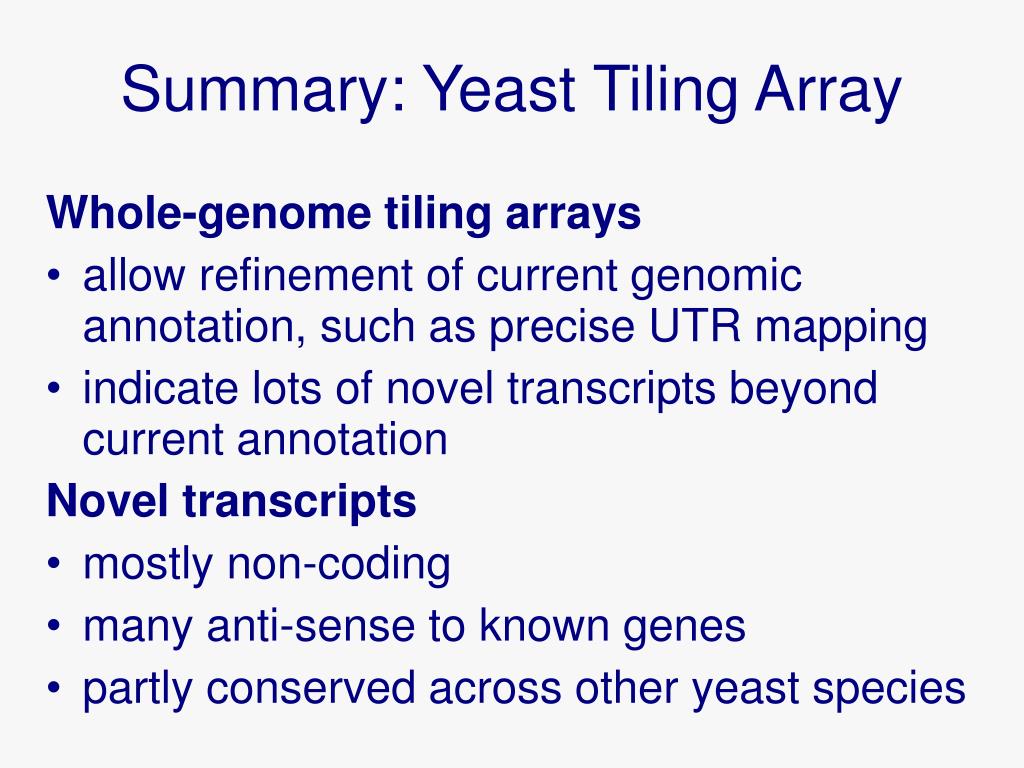 Summary: Yeast Tiling Array

Whole-genome tiling arrays
• allow refinement of current genomic annotation, such as precise UTR mapping
• indicate lots of novel transcripts beyond current annotation

Novel transcripts
• mostly non-coding
• many anti-sense to known genes
• partly conserved across other yeast species